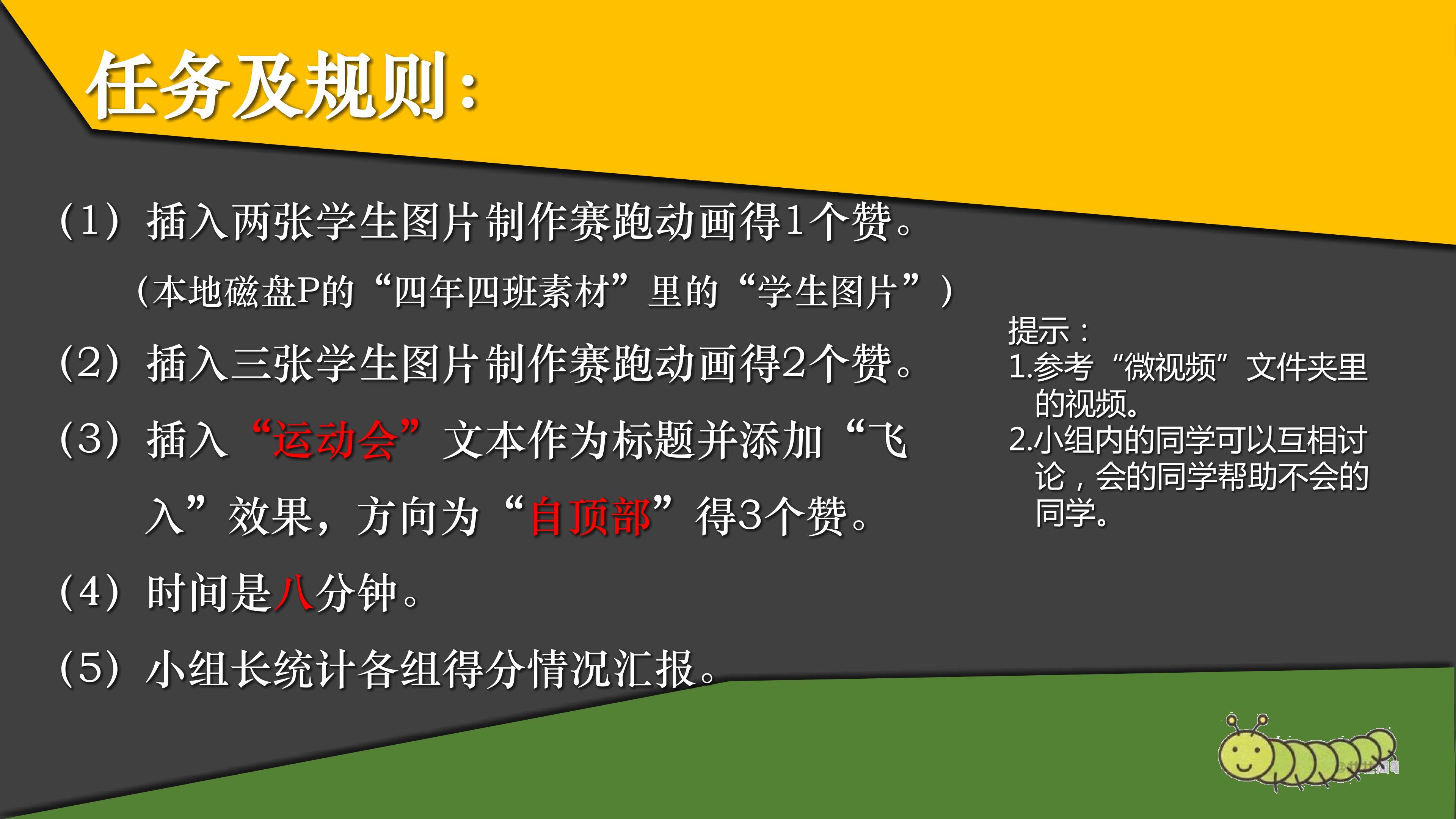 任务及规则:

（1）插入两张学生图片制作赛跑动画得1个赞。

（本地磁盘P的“四年四班素材”里的“学生图片”）

（2）插入三张学生图片制作赛跑动画得2个赞。

（3）插入“运动会”文本作为标题并添加“飞入”效果，方向为“自顶部”得3个赞。

（4）时间是八分钟。

（5）小组长统计各组得分情况汇报。

提示：
1.参考“微视频”文件夹里的视频。
2.小组内的同学可以互相讨论，会的同学帮助不会的同学。